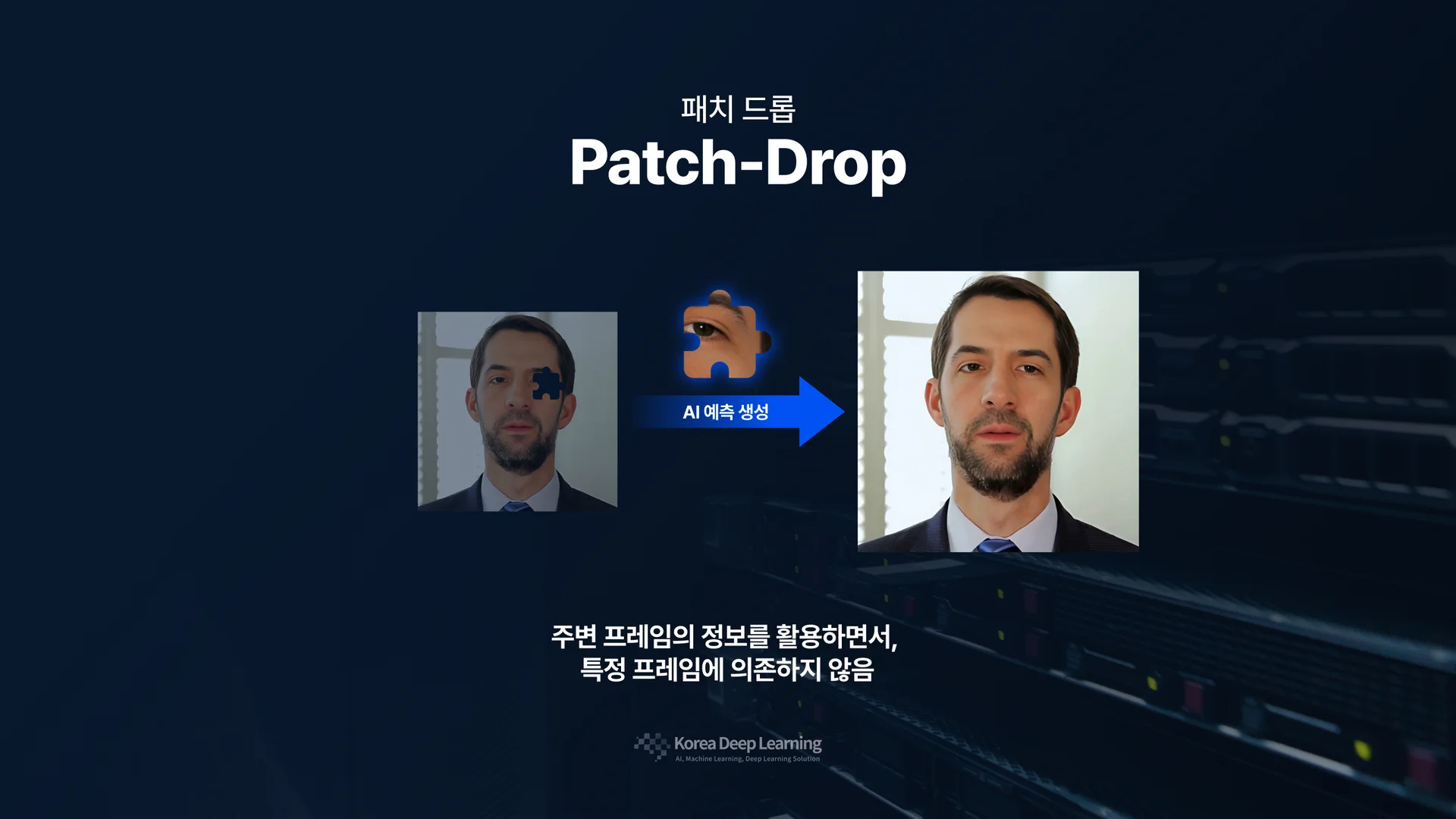 패치 드롭
Patch-Drop

AI 예측 생성

주변 프레임의 정보를 활용하면서,
특정 프레임에 의존하지 않음

Korea Deep Learning
AI, Machine Learning, Deep Learning Solution